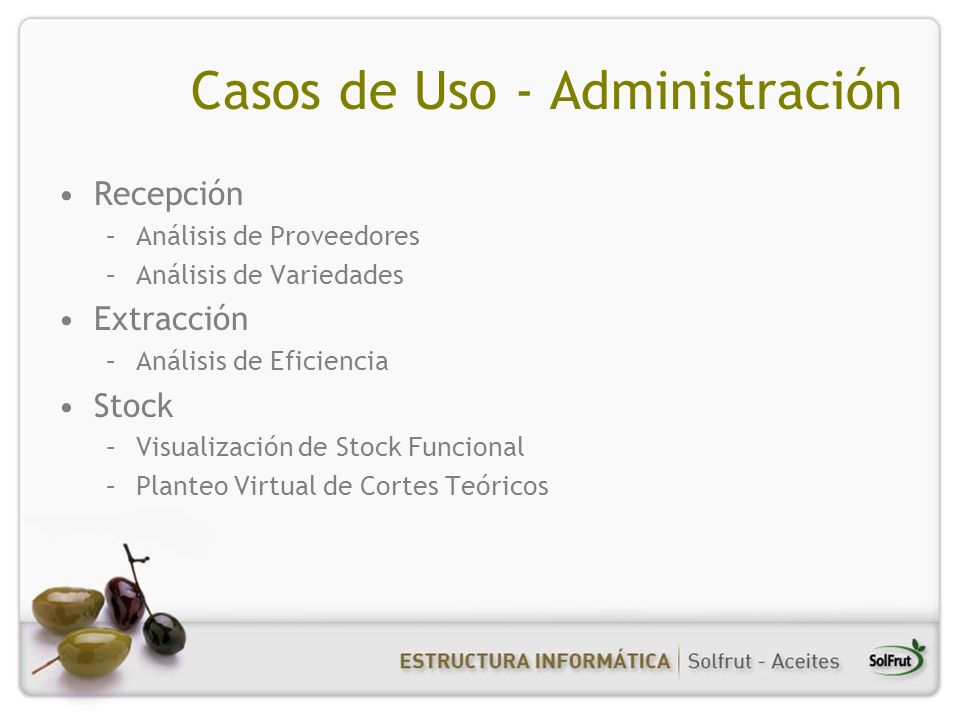 Casos de Uso - Administración

• Recepción
  – Análisis de Proveedores
  – Análisis de Variedades
• Extracción
  – Análisis de Eficiencia
• Stock
  – Visualización de Stock Funcional
  – Planteo Virtual de Cortes Teóricos

ESTRUCTURA INFORMÁTICA | Solfrut - Aceites

SolFrut